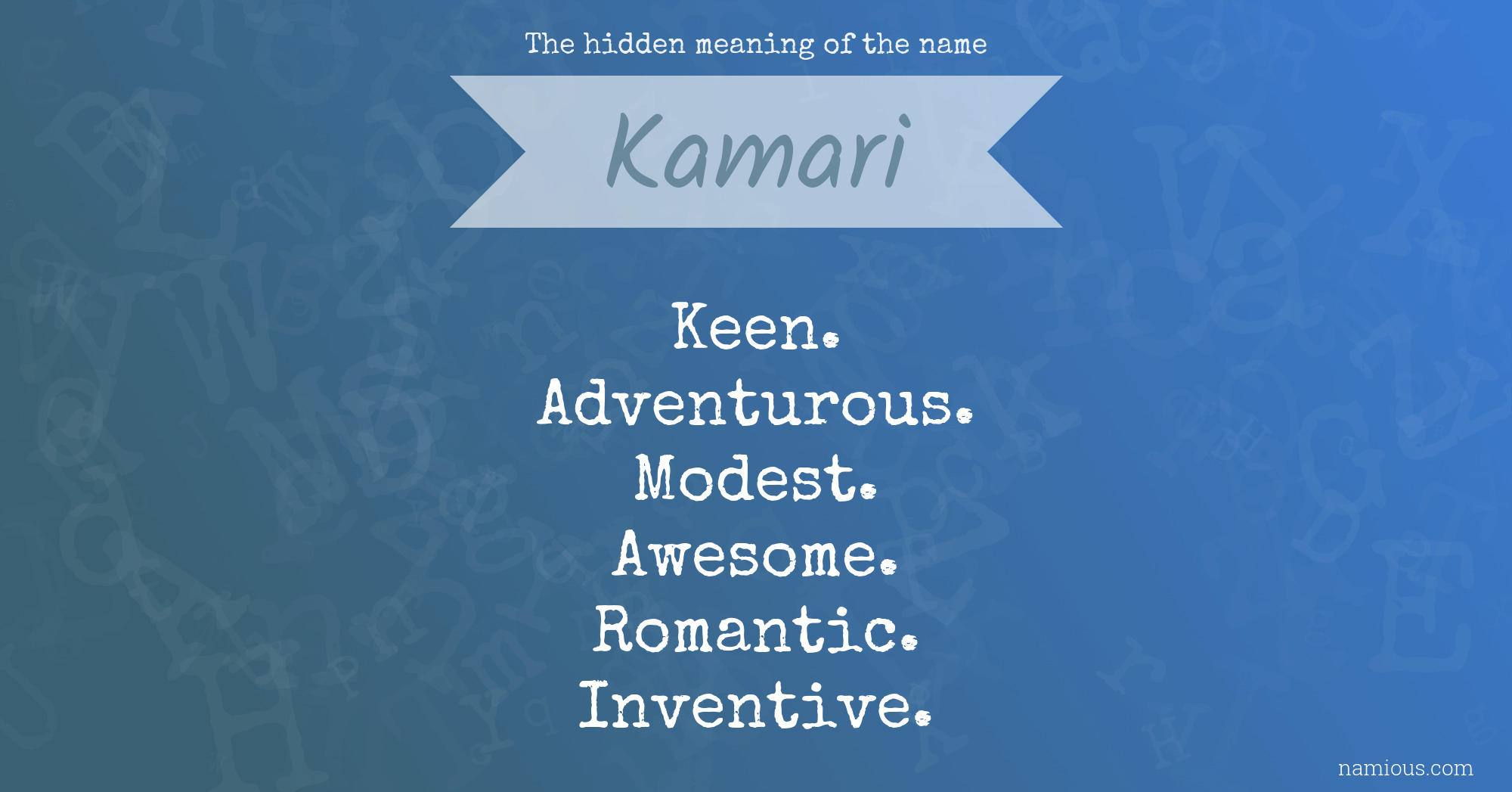 The hidden meaning of the name

Kamari

Keen.
Adventurous.
Modest.
Awesome.
Romantic.
Inventive.

namious.com